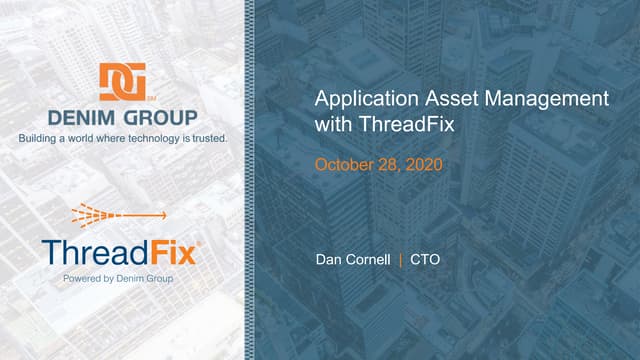 DG SM
DENIM GROUP
Building a world where technology is trusted.

ThreadFix®
Powered by Denim Group

Application Asset Management with ThreadFix

October 28, 2020

Dan Cornell | CTO